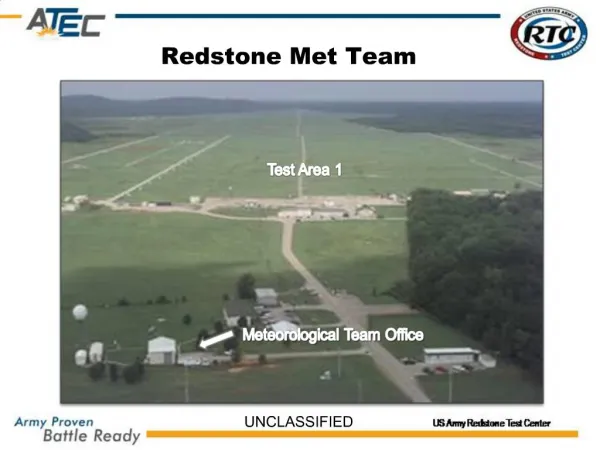 ATEC

UNITED STATES ARMY RTC REDSTONE TEST CENTER

Redstone Met Team

Test Area 1

Meteorological Team Office

Army Proven Battle Ready

UNCLASSIFIED

US Army Redstone Test Center